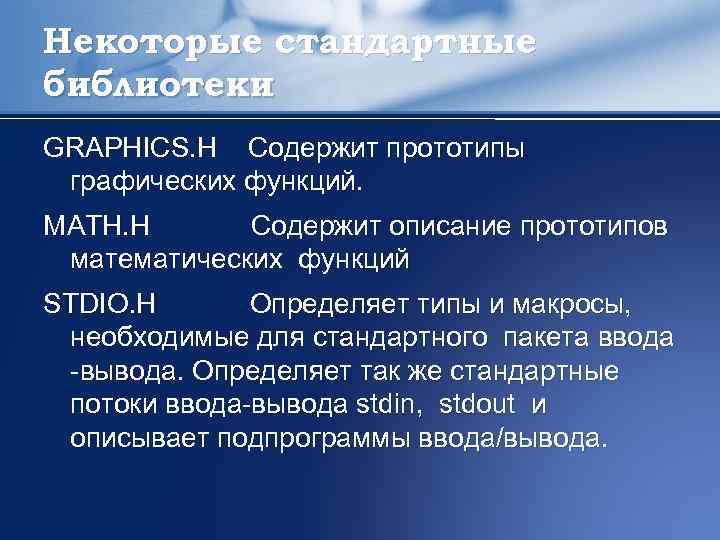 Некоторые стандартные библиотеки

GRAPHICS.H Содержит прототипы графических функций.

MATH.H Содержит описание прототипов математических функций

STDIO.H Определяет типы и макросы, необходимые для стандартного пакета ввода -вывода. Определяет так же стандартные потоки ввода-вывода stdin, stdout и описывает подпрограммы ввода/вывода.